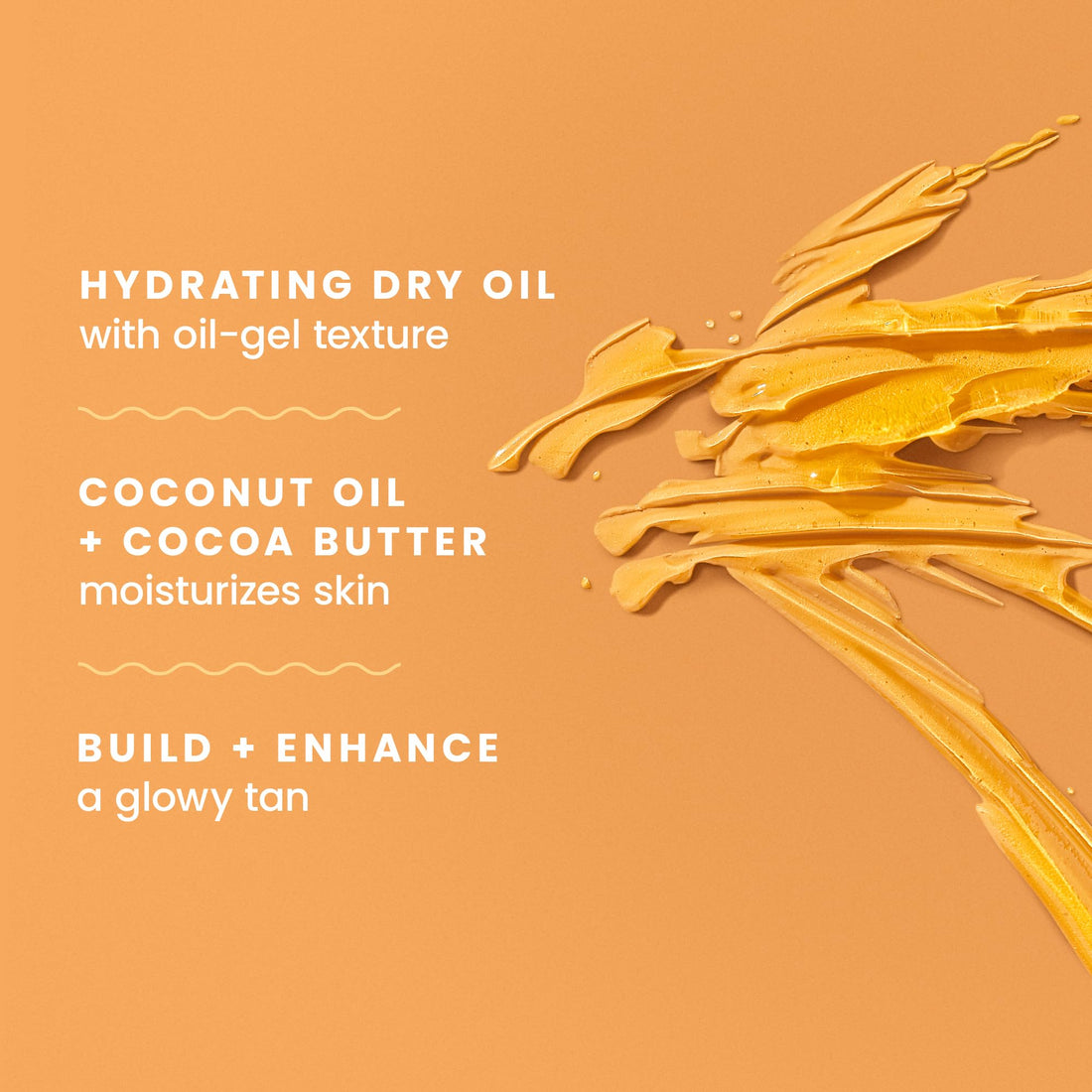 HYDRATING DRY OIL
with oil-gel texture

COCONUT OIL
+ COCOA BUTTER
moisturizes skin

BUILD + ENHANCE
a glowy tan